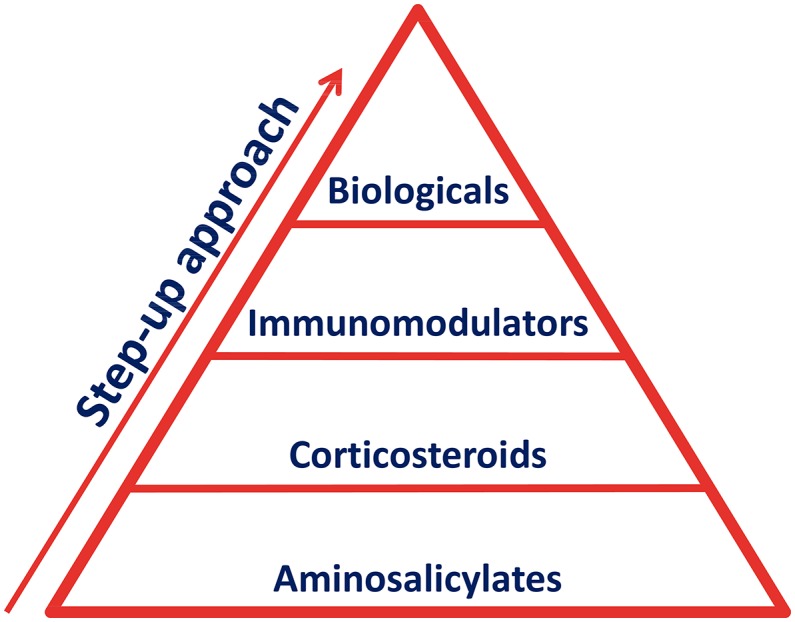 Step-up approach

Biologicals

Immunomodulators

Corticosteroids

Aminosalicylates